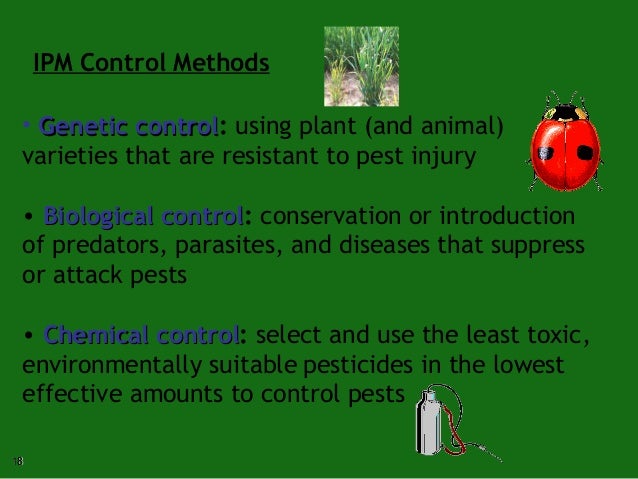 IPM Control Methods

• Genetic control: using plant (and animal) varieties that are resistant to pest injury

• Biological control: conservation or introduction of predators, parasites, and diseases that suppress or attack pests

• Chemical control: select and use the least toxic, environmentally suitable pesticides in the lowest effective amounts to control pests

18